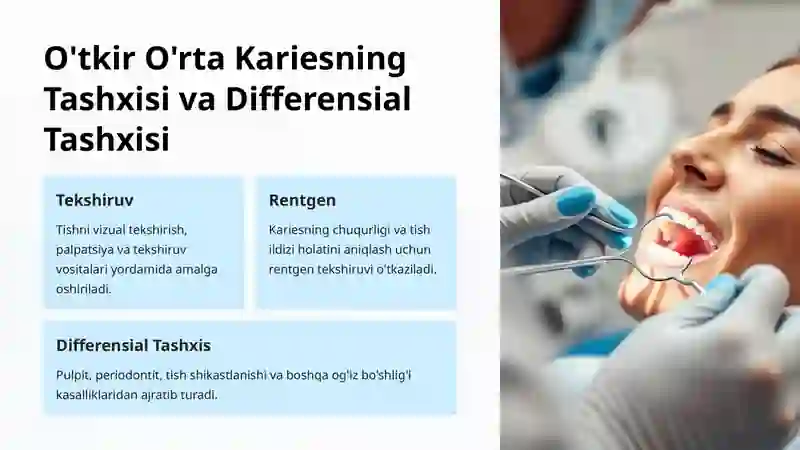 O'tkir O'rta Kariesning Tashxisi va Differensial Tashxisi

Tekshiruv

Tishni vizual tekshirish, palpatsiya va tekshiruv vositalari yordamida amalga oshiriladi.

Rentgen

Kariesning chuqurligi va tish ildizi holatini aniqlash uchun rentgen tekshiruvi o'tkaziladi.

Differensial Tashxis

Pulpit, periodontit, tish shikastlanishi va boshqa og'iz bo'shlig'i kasalliklaridan ajratib turadi.